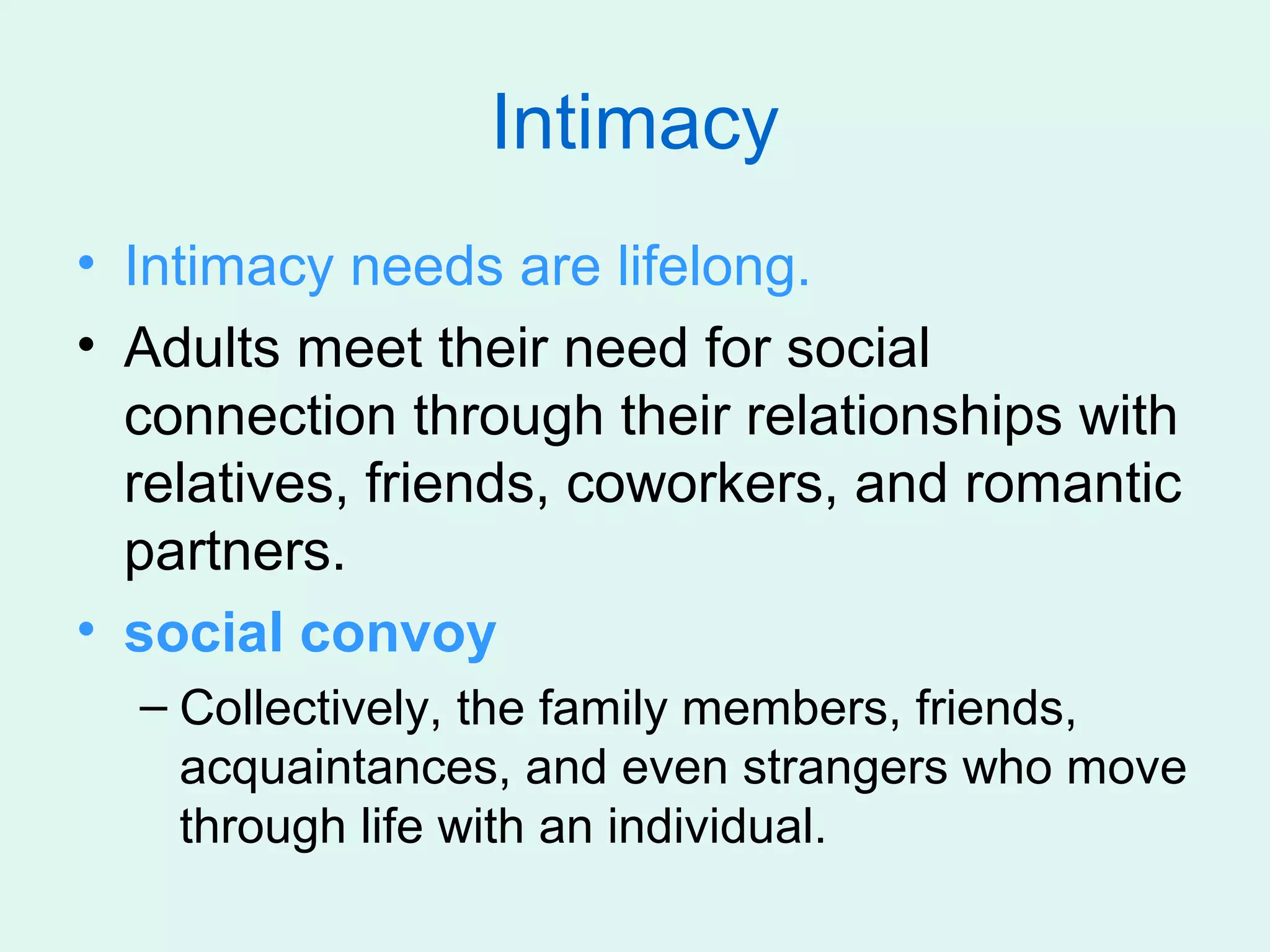 Intimacy

• Intimacy needs are lifelong.
• Adults meet their need for social connection through their relationships with relatives, friends, coworkers, and romantic partners.
• social convoy
– Collectively, the family members, friends, acquaintances, and even strangers who move through life with an individual.